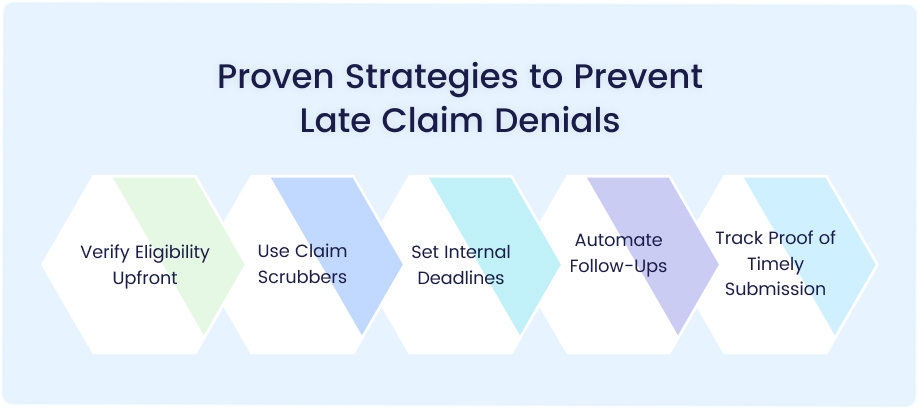 Proven Strategies to Prevent Late Claim Denials

Verify Eligibility Upfront

Use Claim Scrubbers

Set Internal Deadlines

Automate Follow-Ups

Track Proof of Timely Submission